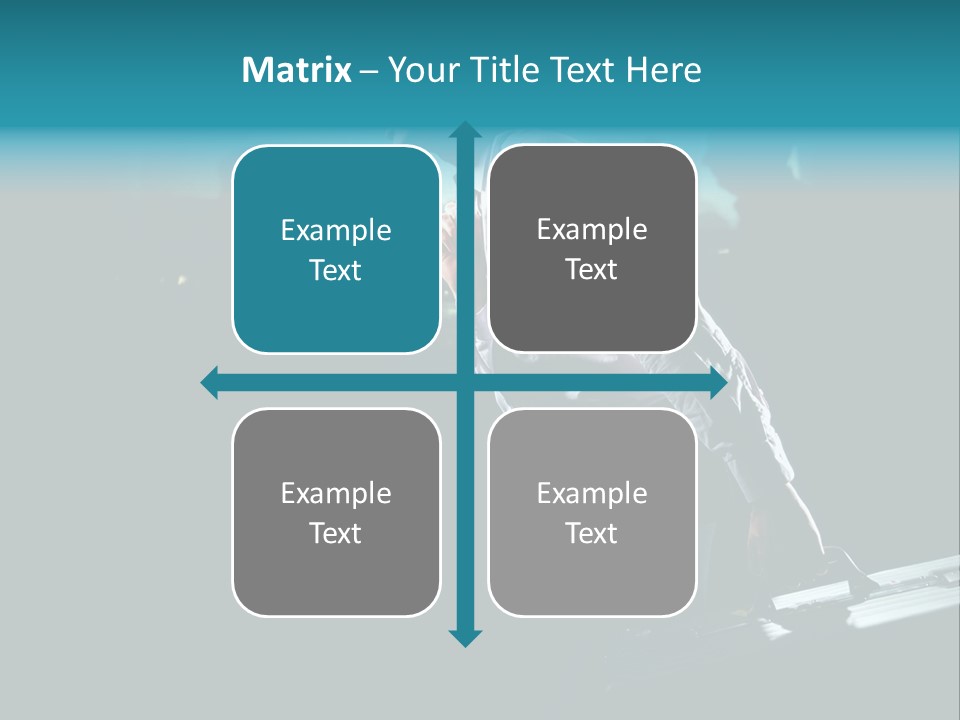 Matrix – Your Title Text Here

Example Text

Example Text

Example Text

Example Text